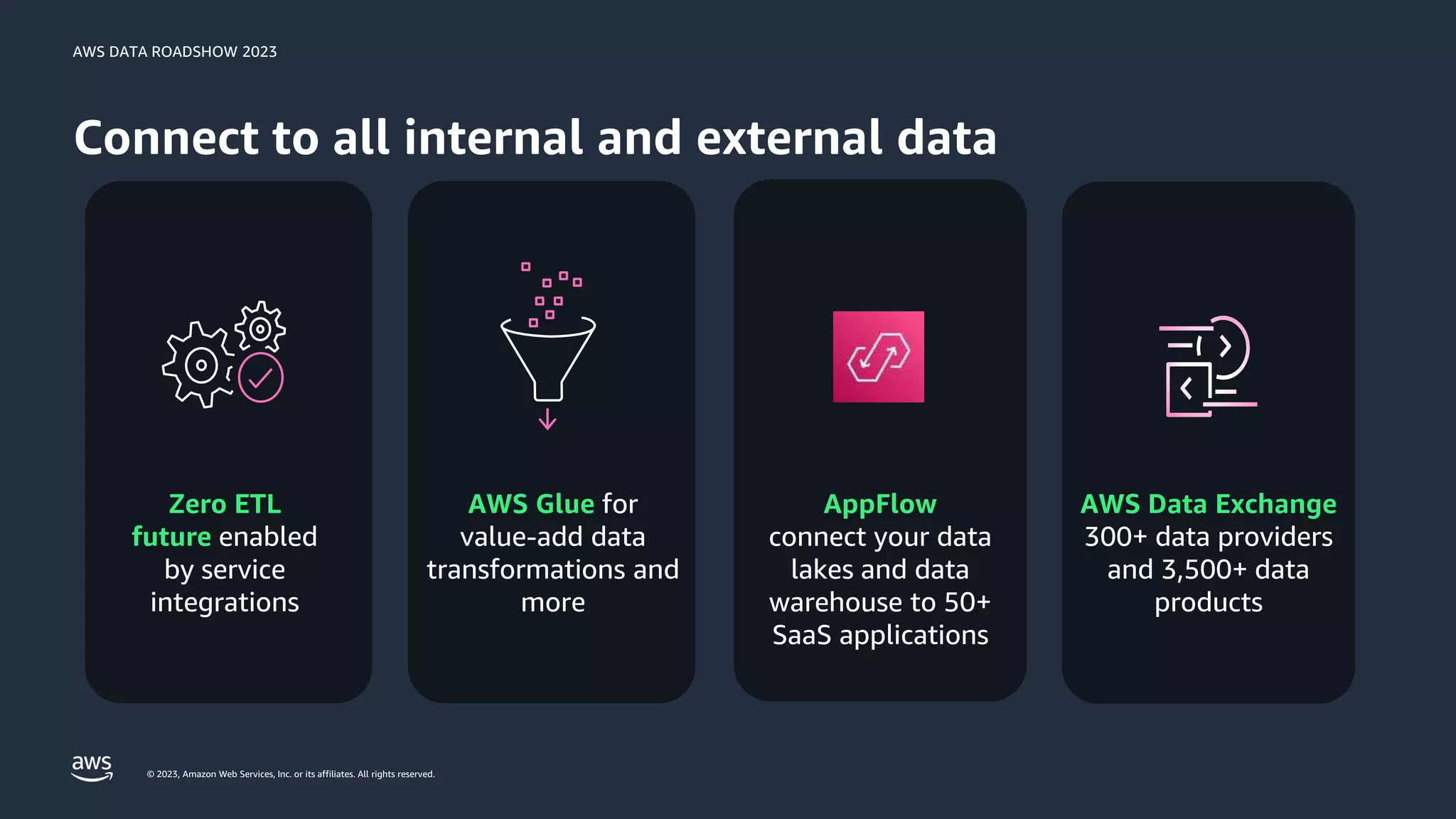 AWS DATA ROADSHOW 2023

Connect to all internal and external data

Zero ETL future enabled by service integrations

AWS Glue for value-add data transformations and more

AppFlow connect your data lakes and data warehouse to 50+ SaaS applications

AWS Data Exchange 300+ data providers and 3,500+ data products

aws

© 2023, Amazon Web Services, Inc. or its affiliates. All rights reserved.